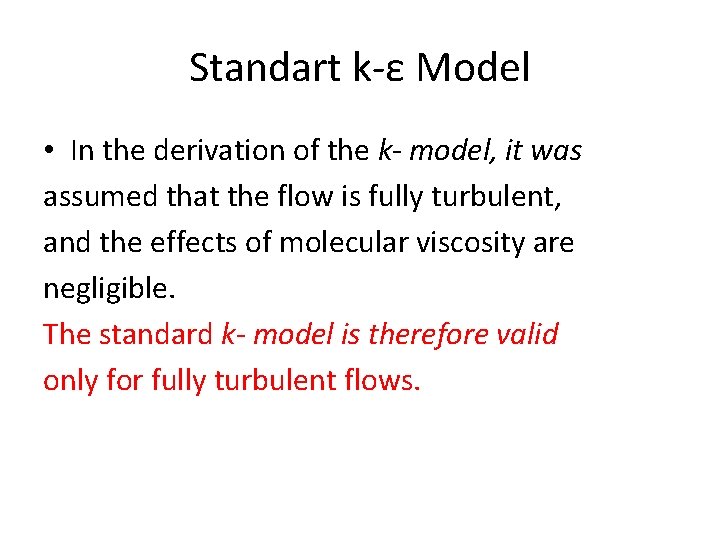 Standart k-ε Model

• In the derivation of the k- model, it was assumed that the flow is fully turbulent, and the effects of molecular viscosity are negligible.

The standard k- model is therefore valid only for fully turbulent flows.